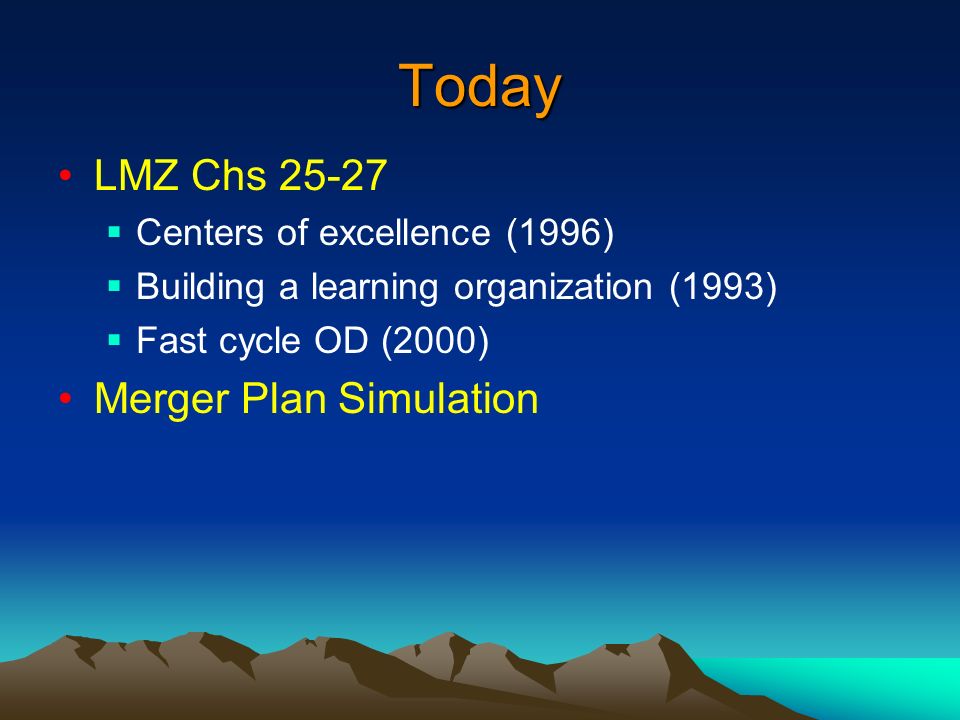 Today

• LMZ Chs 25-27
  ▪ Centers of excellence (1996)
  ▪ Building a learning organization (1993)
  ▪ Fast cycle OD (2000)
• Merger Plan Simulation